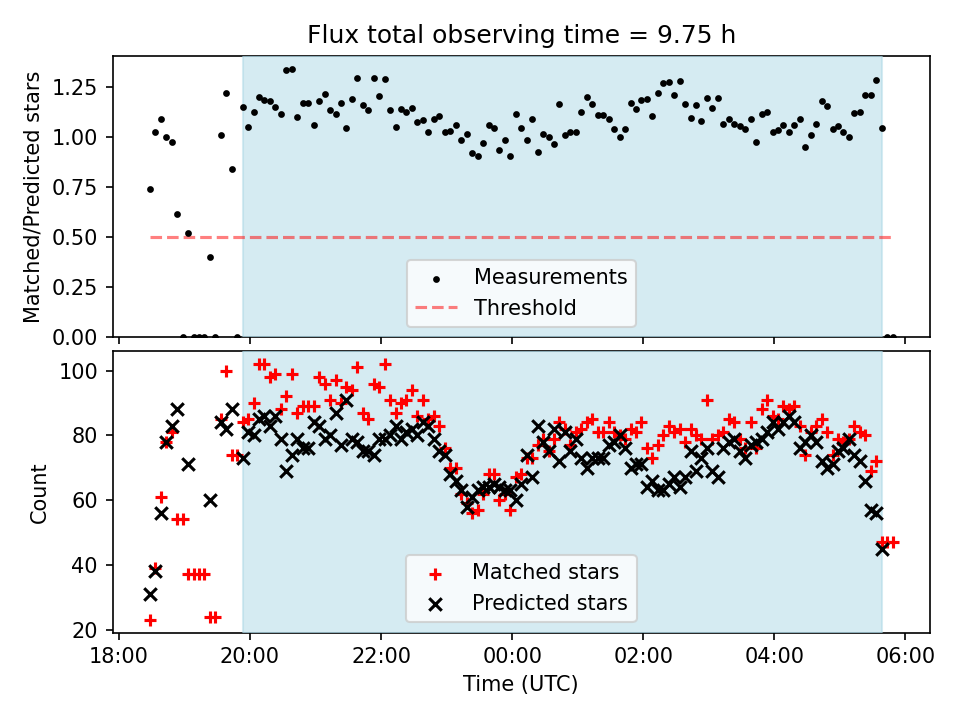 Flux total observing time = 9.75 h

Matched/Predicted stars

1.25
1.00
0.75
0.50
0.25
0.00

Measurements
Threshold

Count

100
80
60
40
20

Matched stars
Predicted stars

18:00
20:00
22:00
00:00
02:00
04:00
06:00

Time (UTC)